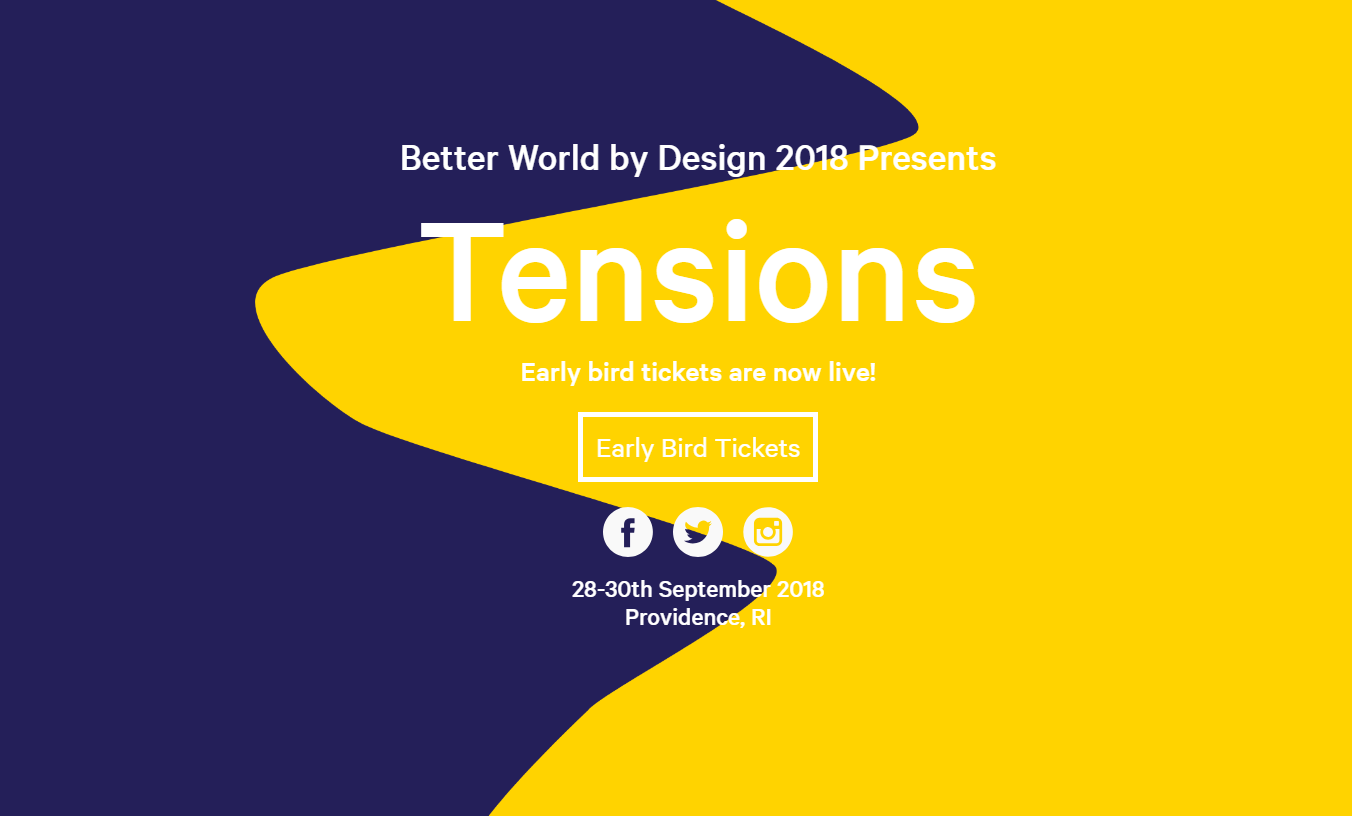 Better World by Design 2018 Presents

Tensions

Early bird tickets are now live!

Early Bird Tickets

28-30th September 2018
Providence, RI